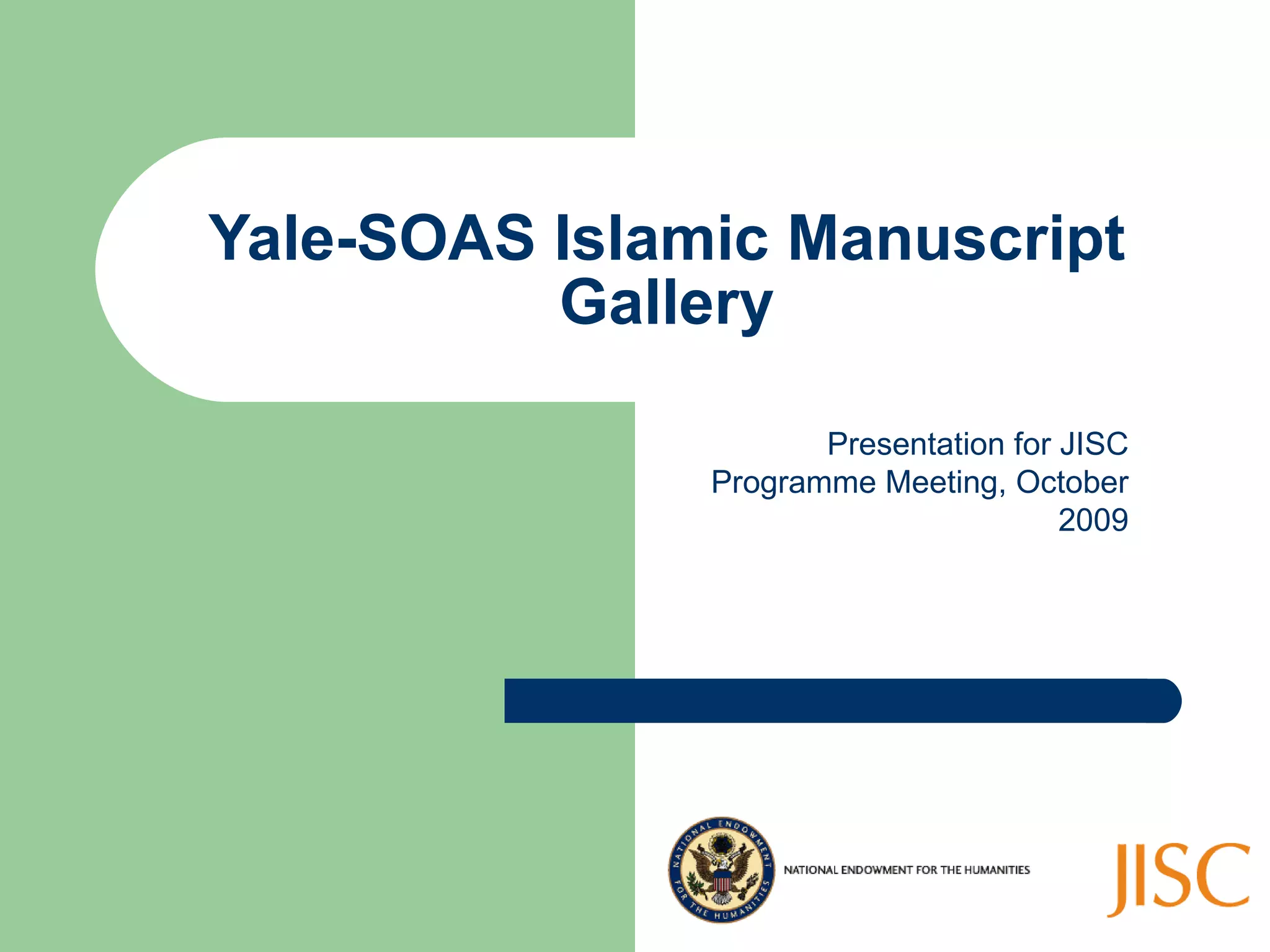 Yale-SOAS Islamic Manuscript Gallery

Presentation for JISC Programme Meeting, October 2009

NATIONAL ENDOWMENT FOR THE HUMANITIES

NATIONAL ENDOWMENT FOR THE HUMANITIES

JISC